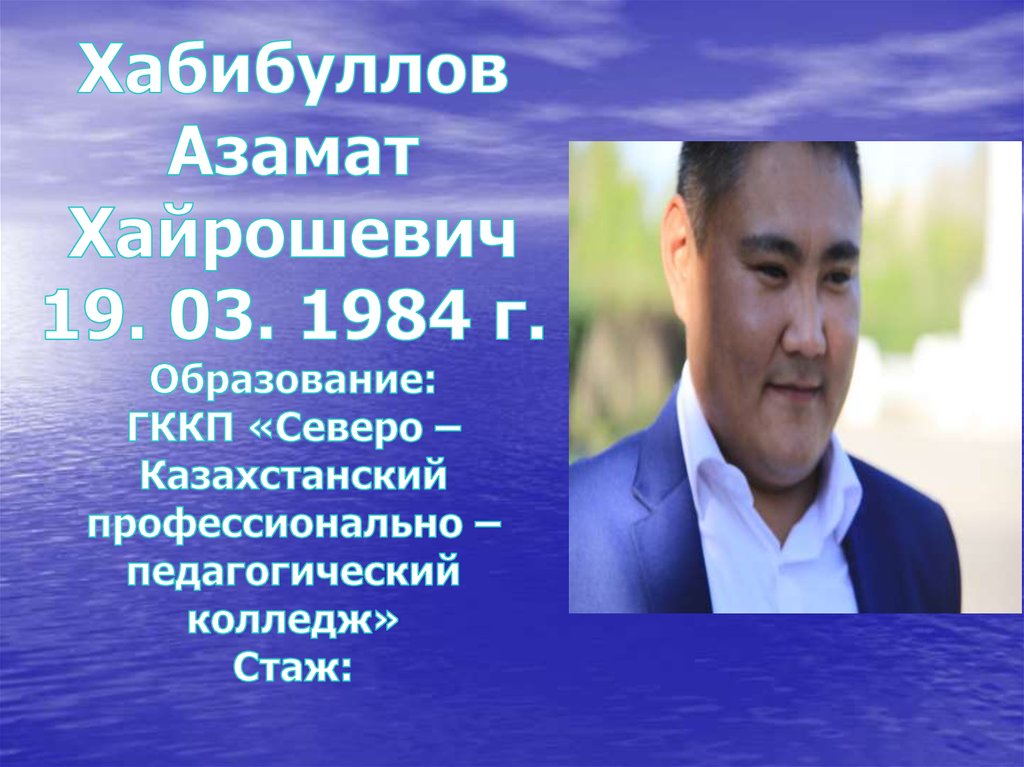 Хабибуллов Азамат Хайрошевич
19. 03. 1984 г.
Образование:
ГККП «Северо – Казахстанский профессионально – педагогический колледж»
Стаж: